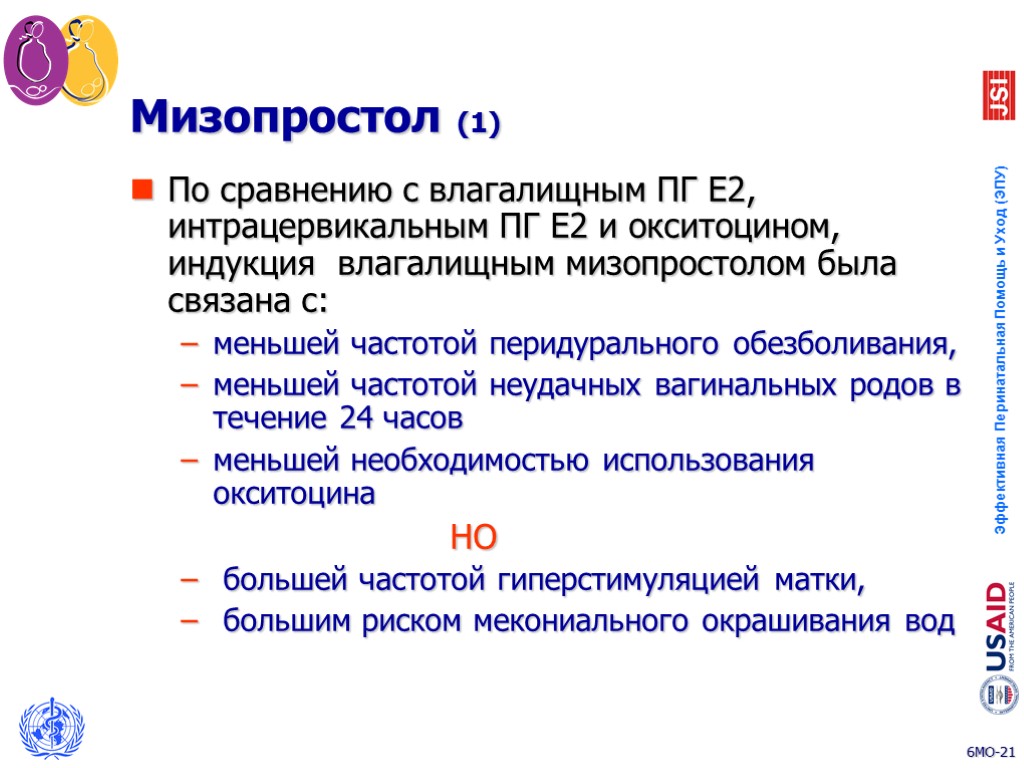 Мизопростол (1)

По сравнению с влагалищным ПГ Е2, интрацервикальным ПГ Е2 и окситоцином, индукция влагалищным мизопростолом была связана с:

– меньшей частотой перидурального обезболивания,
– меньшей частотой неудачных вагинальных родов в течение 24 часов
– меньшей необходимостью использования окситоцина

НО

– большей частотой гиперстимуляцией матки,
– большим риском мекониального окрашивания вод

JSI

Эффективная Перинатальная Помощь и Уход (ЭПУ)

USAID
FROM THE AMERICAN PEOPLE

6МО-21